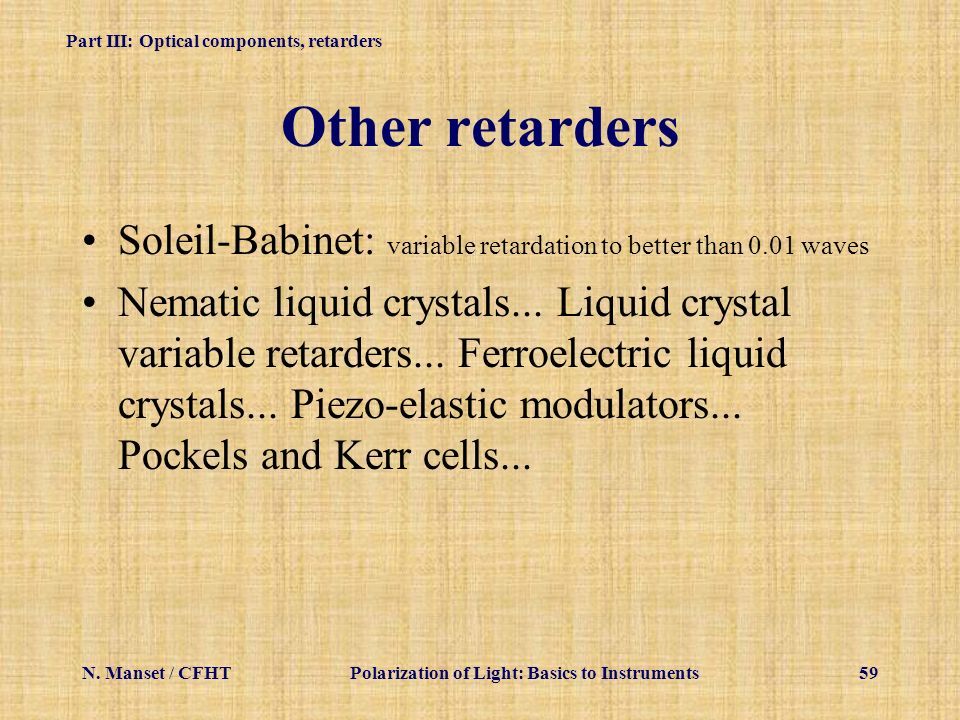 Part III: Optical components, retarders

Other retarders

• Soleil-Babinet: variable retardation to better than 0.01 waves

• Nematic liquid crystals... Liquid crystal variable retarders... Ferroelectric liquid crystals... Piezo-elastic modulators... Pockels and Kerr cells...

N. Manset / CFHT   Polarization of Light: Basics to Instruments   59